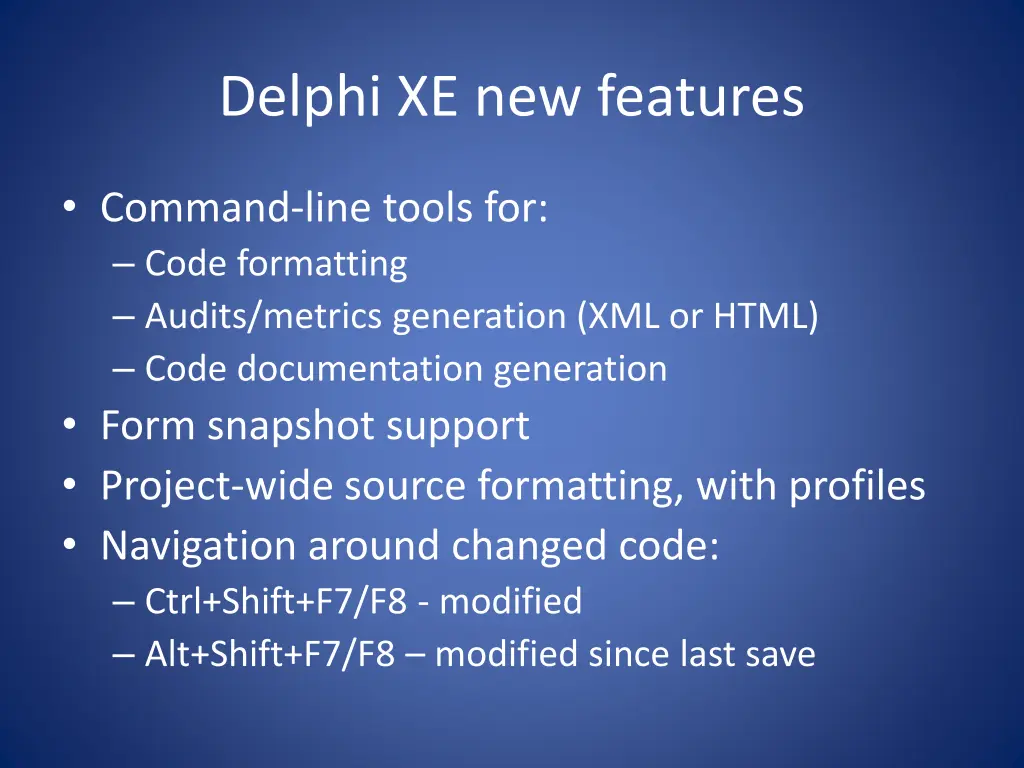 Delphi XE new features

• Command-line tools for:
– Code formatting
– Audits/metrics generation (XML or HTML)
– Code documentation generation
• Form snapshot support
• Project-wide source formatting, with profiles
• Navigation around changed code:
– Ctrl+Shift+F7/F8 - modified
– Alt+Shift+F7/F8 – modified since last save